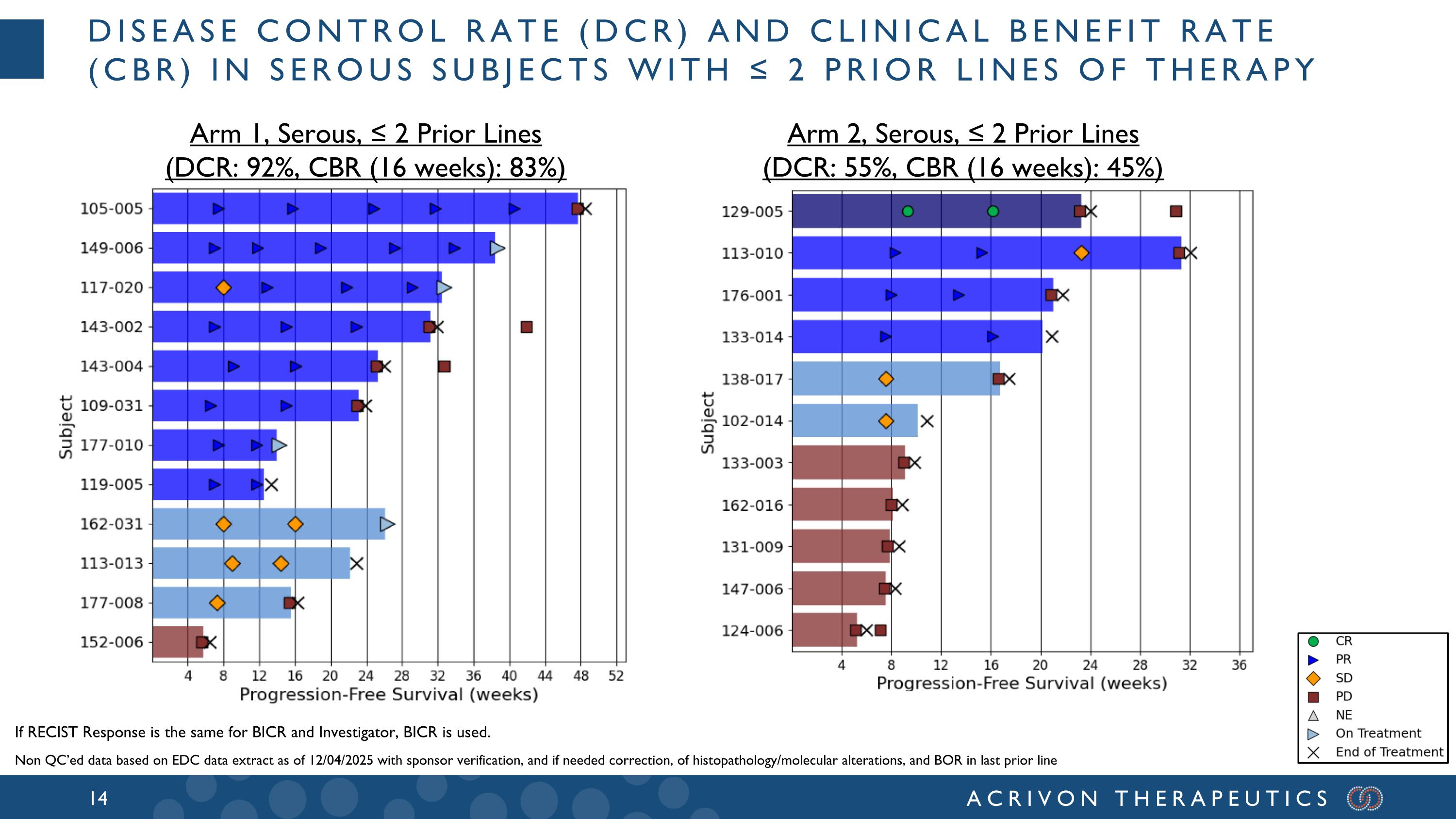 DISEASE CONTROL RATE (DCR) AND CLINICAL BENEFIT RATE (CBR) IN SEROUS SUBJECTS WITH ≤ 2 PRIOR LINES OF THERAPY

Arm 1, Serous, ≤ 2 Prior Lines
(DCR: 92%, CBR (16 weeks): 83%)

Subject

105-005
149-006
117-020
143-002
143-004
109-031
177-010
119-005
162-031
113-013
177-008
152-006

4 8 12 16 20 24 28 32 36 40 44 48 52
Progression-Free Survival (weeks)

Arm 2, Serous, ≤ 2 Prior Lines
(DCR: 55%, CBR (16 weeks): 45%)

Subject

129-005
113-010
176-001
133-014
138-017
102-014
133-003
162-016
131-009
147-006
124-006

4 8 12 16 20 24 28 32 36
Progression-Free Survival (weeks)

CR
PR
SD
PD
NE
On Treatment
End of Treatment

If RECIST Response is the same for BICR and Investigator, BICR is used.

Non QC'ed data based on EDC data extract as of 12/04/2025 with sponsor verification, and if needed correction, of histopathology/molecular alterations, and BOR in last prior line

14

ACRIVON THERAPEUTICS